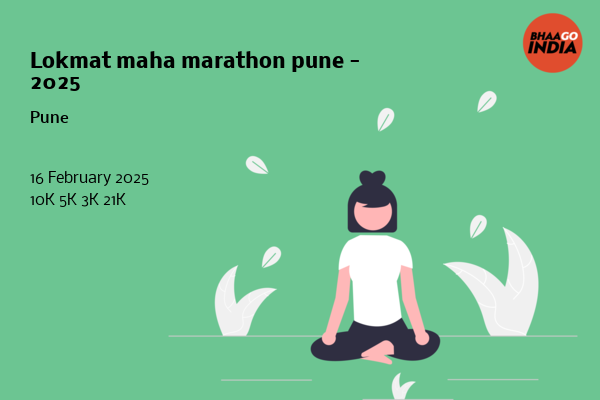 BHAAGO INDIA

Lokmat maha marathon pune - 2025

Pune

16 February 2025
10K 5K 3K 21K